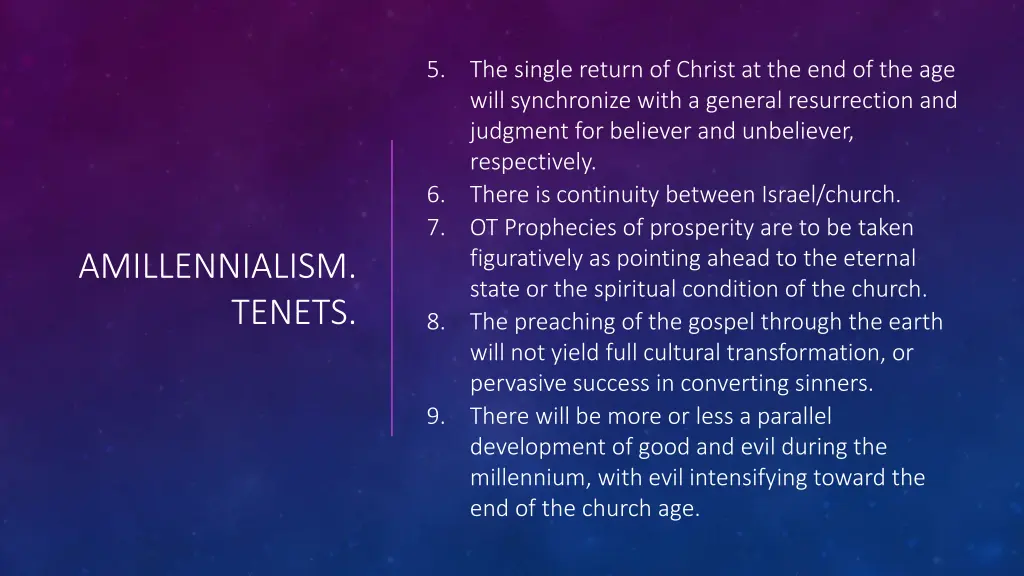 AMILLENNIALISM. TENETS.

5. The single return of Christ at the end of the age will synchronize with a general resurrection and judgment for believer and unbeliever, respectively.
6. There is continuity between Israel/church.
7. OT Prophecies of prosperity are to be taken figuratively as pointing ahead to the eternal state or the spiritual condition of the church.
8. The preaching of the gospel through the earth will not yield full cultural transformation, or pervasive success in converting sinners.
9. There will be more or less a parallel development of good and evil during the millennium, with evil intensifying toward the end of the church age.